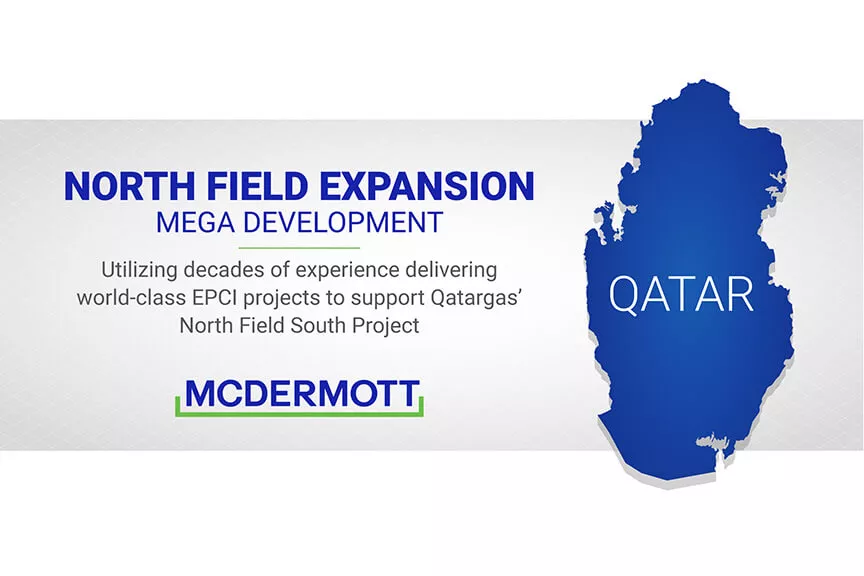 NORTH FIELD EXPANSION
MEGA DEVELOPMENT

Utilizing decades of experience delivering world-class EPCI projects to support Qatargas' North Field South Project

MCDERMOTT

QATAR